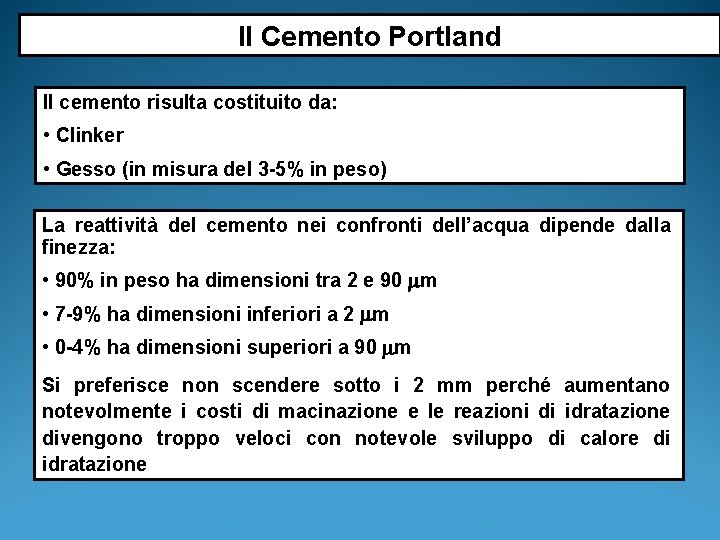 Il Cemento Portland

Il cemento risulta costituito da:

• Clinker

• Gesso (in misura del 3-5% in peso)

La reattività del cemento nei confronti dell'acqua dipende dalla finezza:

• 90% in peso ha dimensioni tra 2 e 90 $\mu$m

• 7-9% ha dimensioni inferiori a 2 $\mu$m

• 0-4% ha dimensioni superiori a 90 $\mu$m

Si preferisce non scendere sotto i 2 mm perché aumentano notevolmente i costi di macinazione e le reazioni di idratazione divengono troppo veloci con notevole sviluppo di calore di idratazione